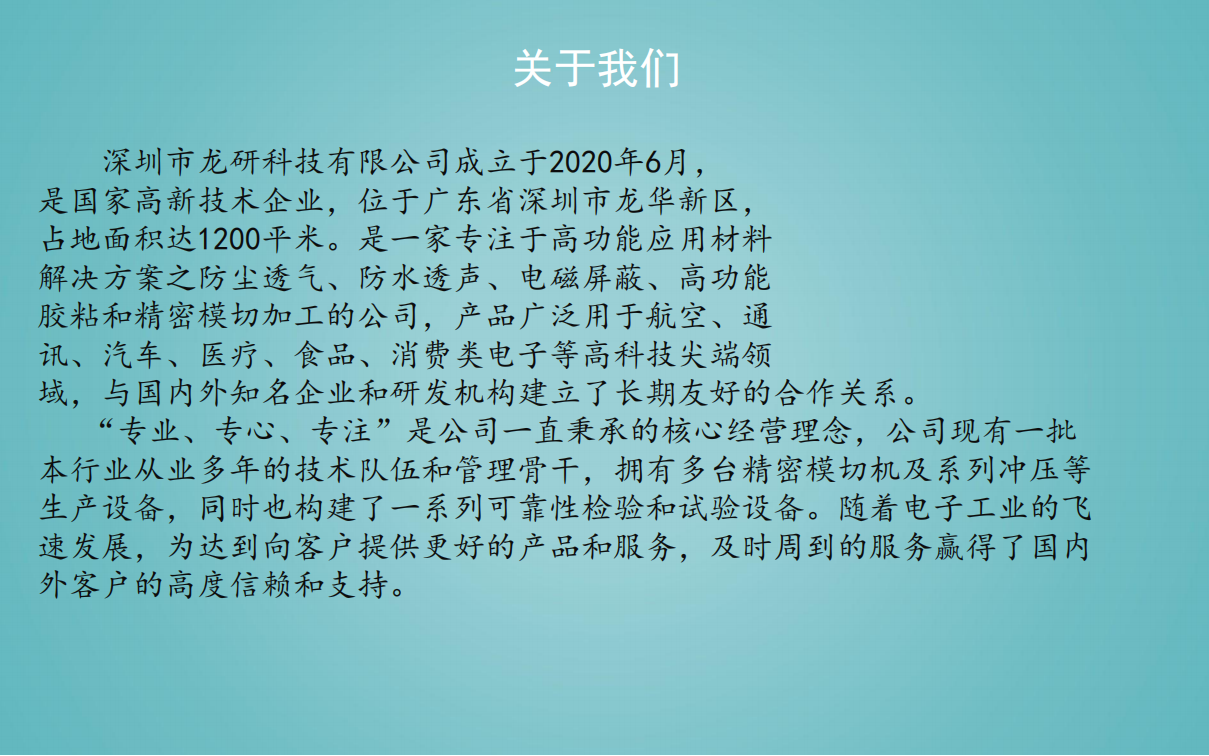 关于我们

深圳市龙研科技有限公司成立于2020年6月，是国家高新技术企业，位于广东省深圳市龙华新区，占地面积达1200平米。是一家专注于高功能应用材料解决方案之防尘透气、防水透声、电磁屏蔽、高功能胶粘和精密模切加工的公司，产品广泛用于航空、通讯、汽车、医疗、食品、消费类电子等高科技尖端领域，与国内外知名企业和研发机构建立了长期友好的合作关系。

“专业、专心、专注”是公司一直秉承的核心经营理念，公司现有一批本行业从业多年的技术队伍和管理骨干，拥有多台精密模切机及系列冲压等生产设备，同时也构建了一系列可靠性检验和试验设备。随着电子工业的飞速发展，为达到向客户提供更好的产品和服务，及时周到的服务赢得了国内外客户的高度信赖和支持。